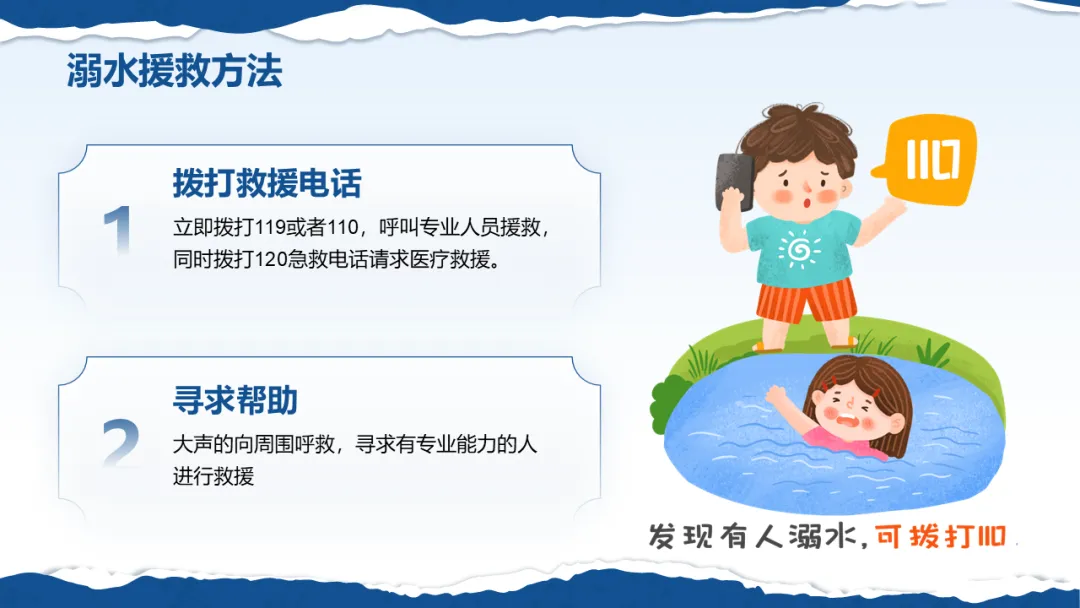 溺水援救方法

1

拨打救援电话

立即拨打119或者110，呼叫专业人员援救，同时拨打120急救电话请求医疗救援。

2

寻求帮助

大声的向周围呼救，寻求有专业能力的人进行救援

110

发现有人溺水，可拨打110